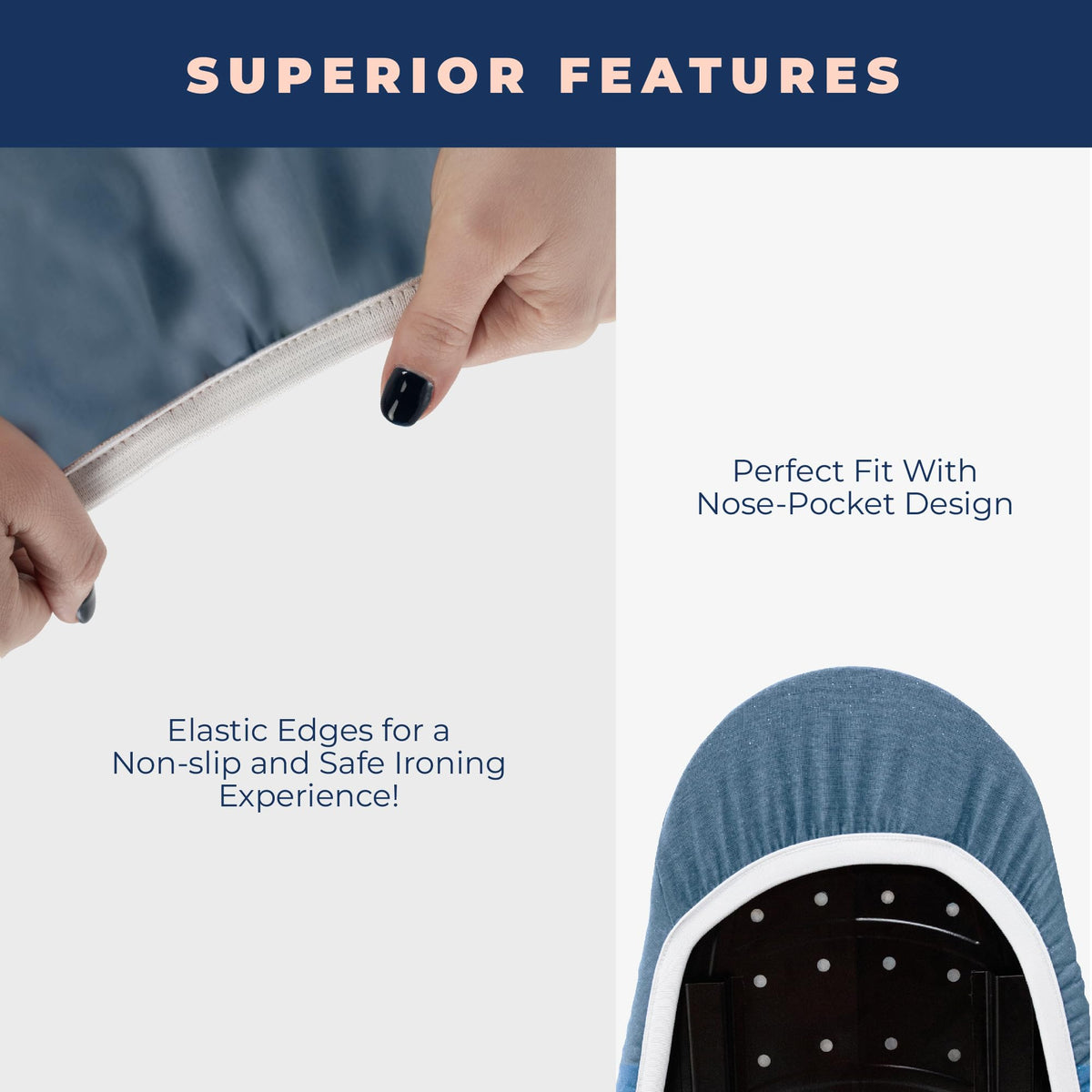 SUPERIOR FEATURES

Elastic Edges for a Non-slip and Safe Ironing Experience!

Perfect Fit With Nose-Pocket Design